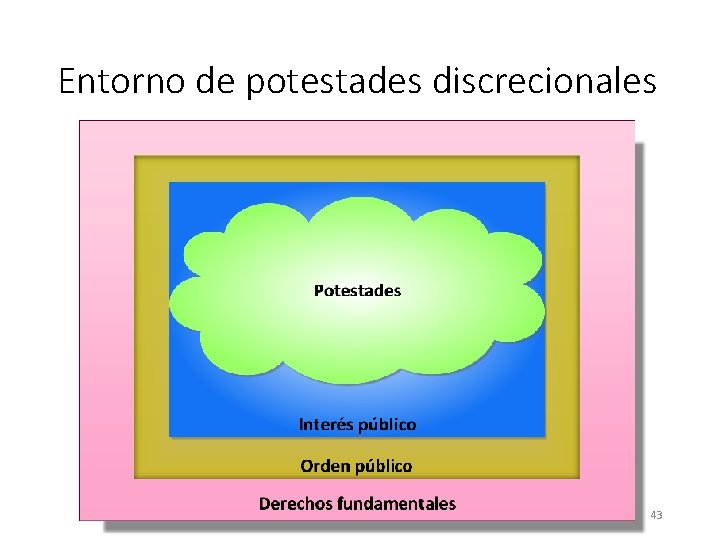 Entorno de potestades discrecionales

Potestades

Interés público

Orden público

Derechos fundamentales

43